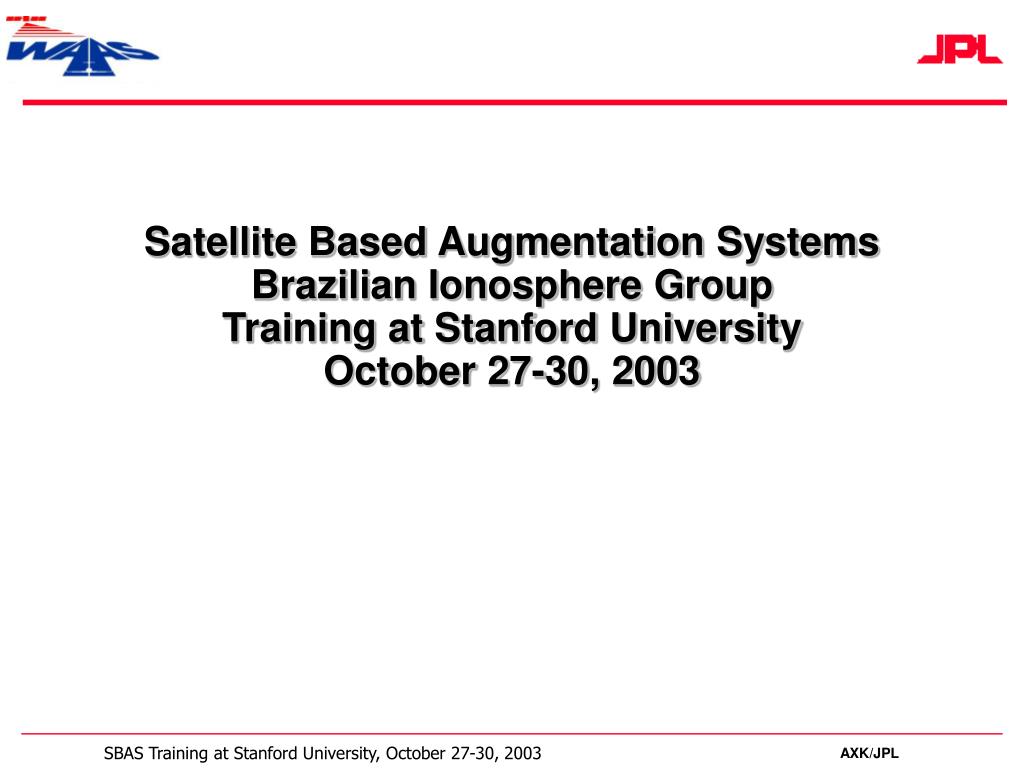 WAAS

JPL

Satellite Based Augmentation Systems
Brazilian Ionosphere Group
Training at Stanford University
October 27-30, 2003

SBAS Training at Stanford University, October 27-30, 2003

AXK/JPL